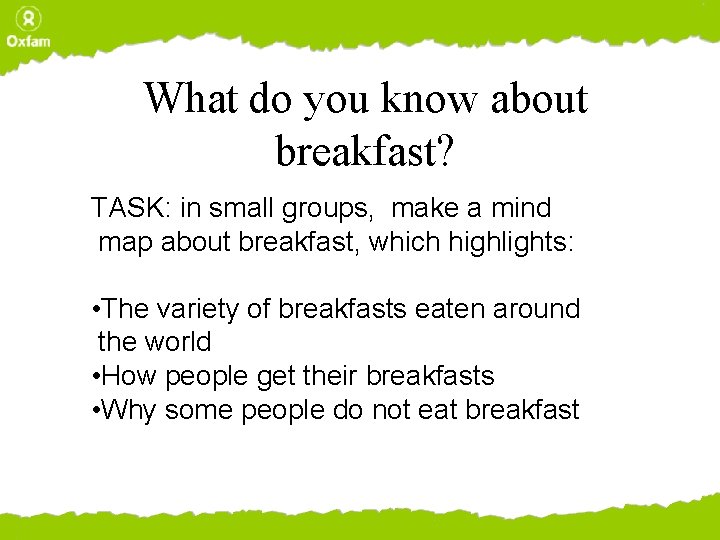 Oxfam

What do you know about breakfast?

TASK: in small groups,  make a mind map about breakfast, which highlights:

•The variety of breakfasts eaten around the world
•How people get their breakfasts
•Why some people do not eat breakfast